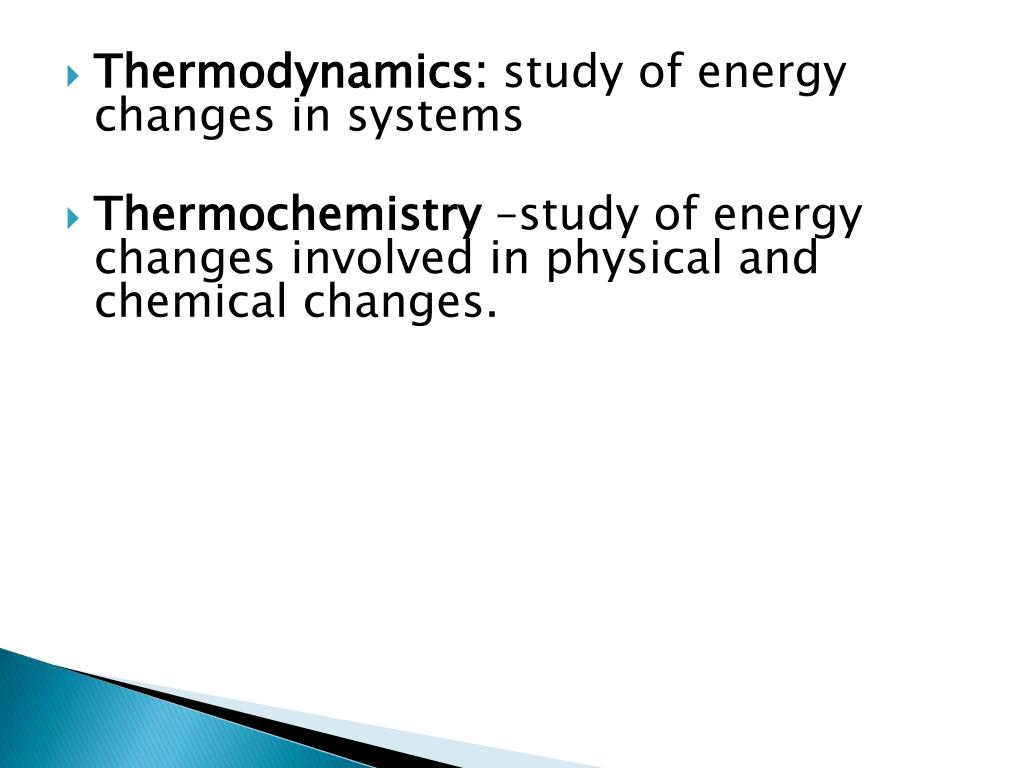 Thermodynamics: study of energy changes in systems

Thermochemistry –study of energy changes involved in physical and chemical changes.